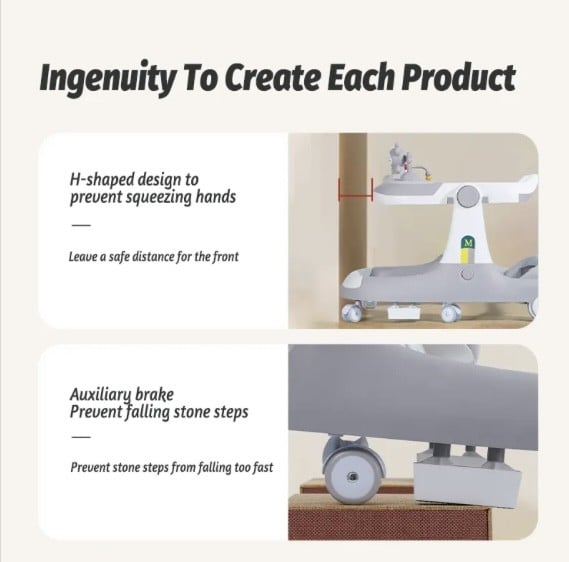 Ingenuity To Create Each Product

H-shaped design to prevent squeezing hands

—

Leave a safe distance for the front

M

Auxiliary brake
Prevent falling stone steps

—

Prevent stone steps from falling too fast